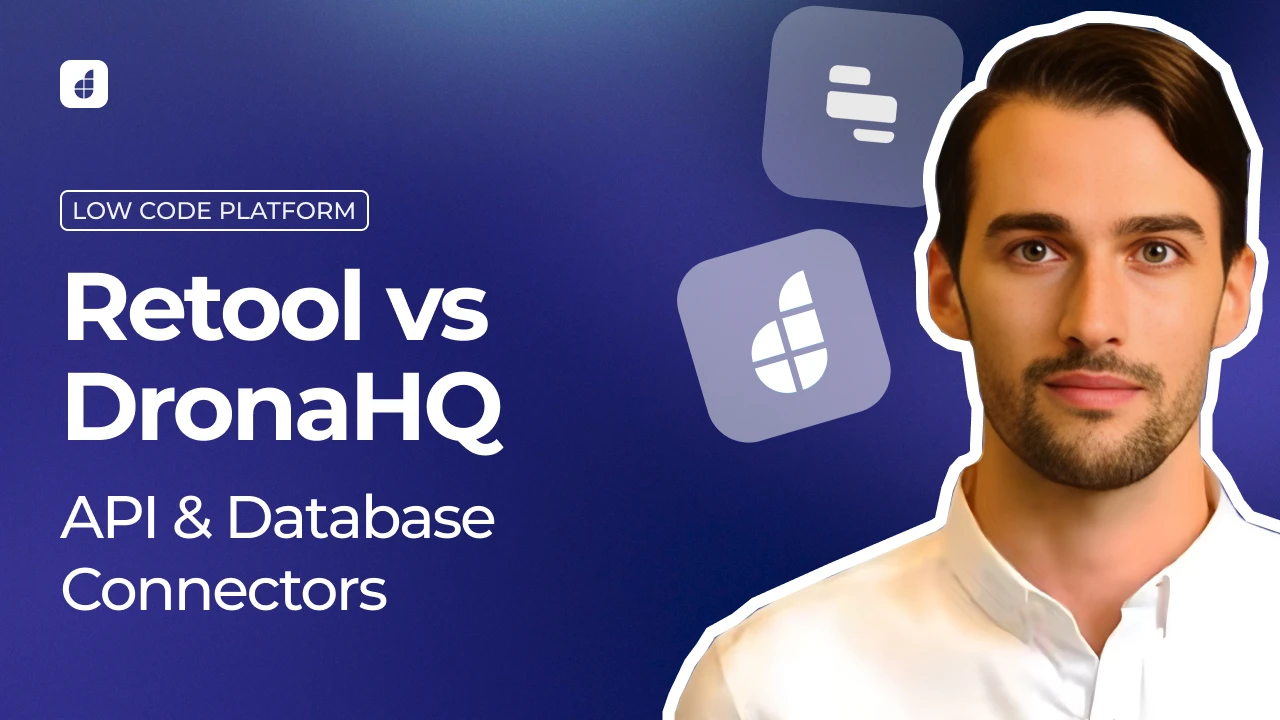 LOW CODE PLATFORM

Retool vs DronaHQ

API & Database Connectors